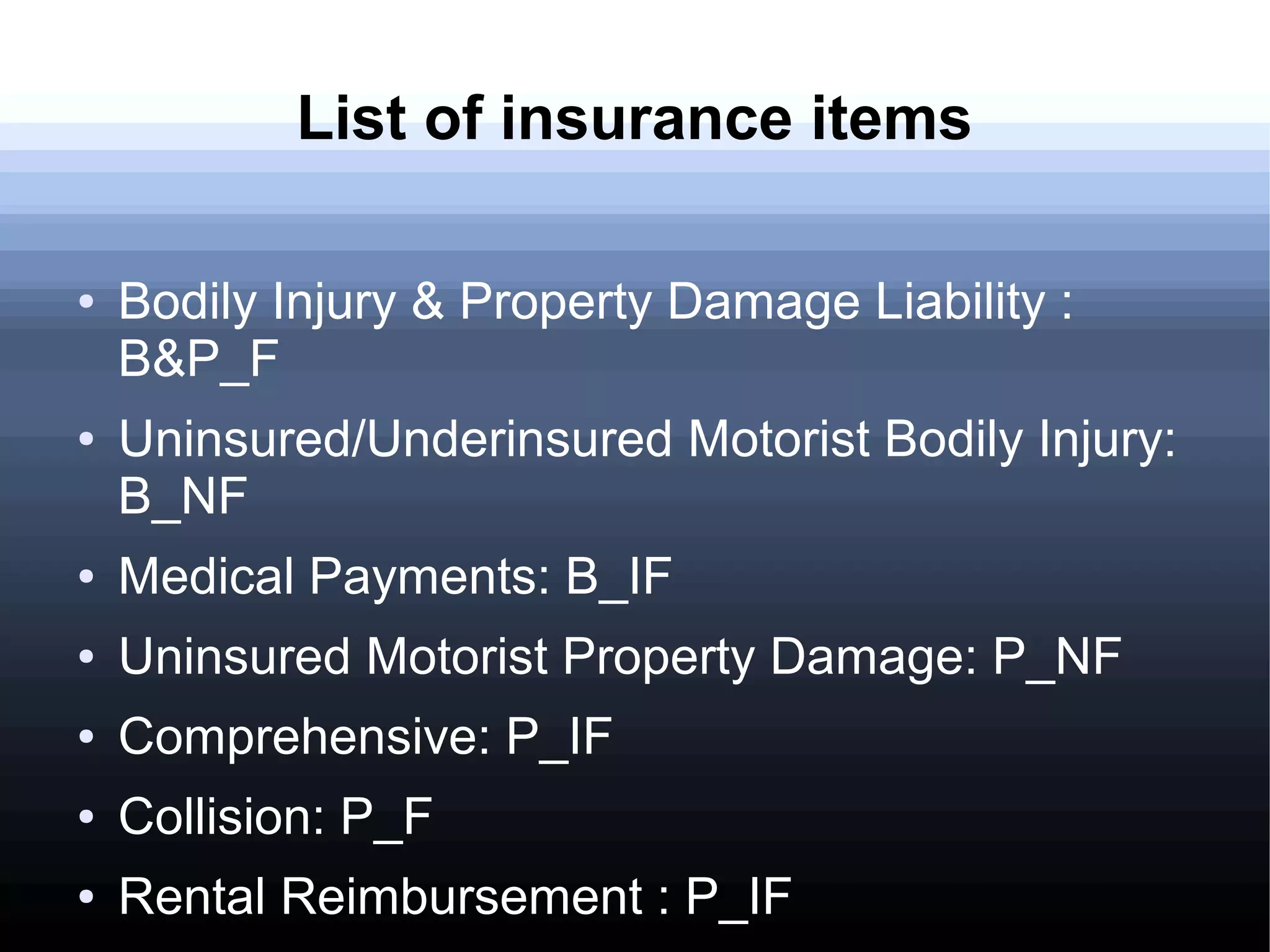 List of insurance items

• Bodily Injury & Property Damage Liability : B&P_F
• Uninsured/Underinsured Motorist Bodily Injury: B_NF
• Medical Payments: B_IF
• Uninsured Motorist Property Damage: P_NF
• Comprehensive: P_IF
• Collision: P_F
• Rental Reimbursement : P_IF